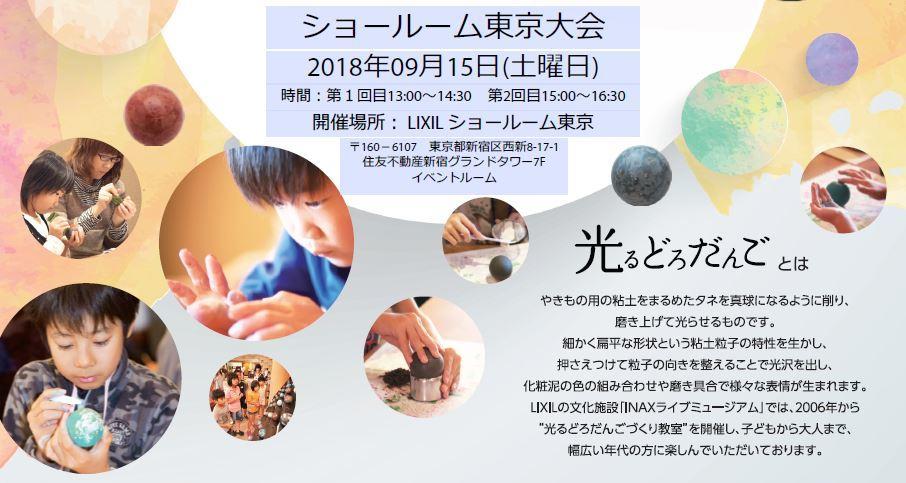 ショールーム東京大会

2018年09月15日(土曜日)

時間：第１回目13:00～14:30　第2回目15:00～16:30

開催場所： LIXIL ショールーム東京

〒160－6107　東京都新宿区西新8-17-1
住友不動産新宿グランドタワー7F
イベントルーム

光るどろだんご とは

やきもの用の粘土をまるめたタネを真球になるように削り、
磨き上げて光らせるものです。
細かく扁平な形状という粘土粒子の特性を生かし、
押さえつけて粒子の向きを整えることで光沢を出し、
化粧泥の色の組み合わせや磨き具合で様々な表情が生まれます。
LIXILの文化施設「INAXライブミュージアム」では、2006年から
"光るどろだんごづくり教室"を開催し、子どもから大人まで、
幅広い年代の方に楽しんでいただいております。